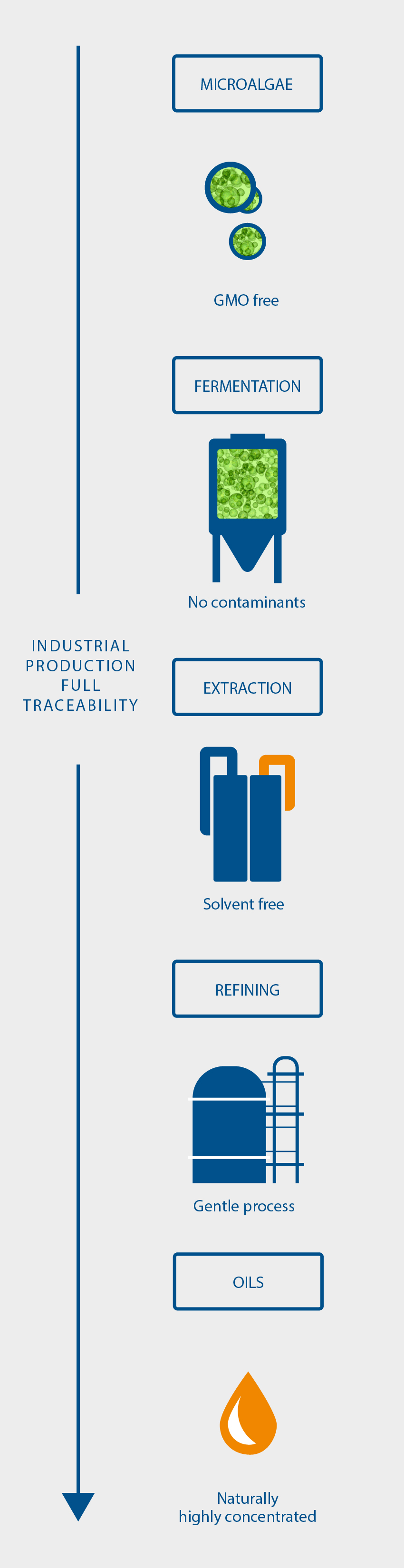 MICROALGAE

GMO free

FERMENTATION

No contaminants

INDUSTRIAL PRODUCTION FULL TRACEABILITY

EXTRACTION

Solvent free

REFINING

Gentle process

OILS

Naturally highly concentrated